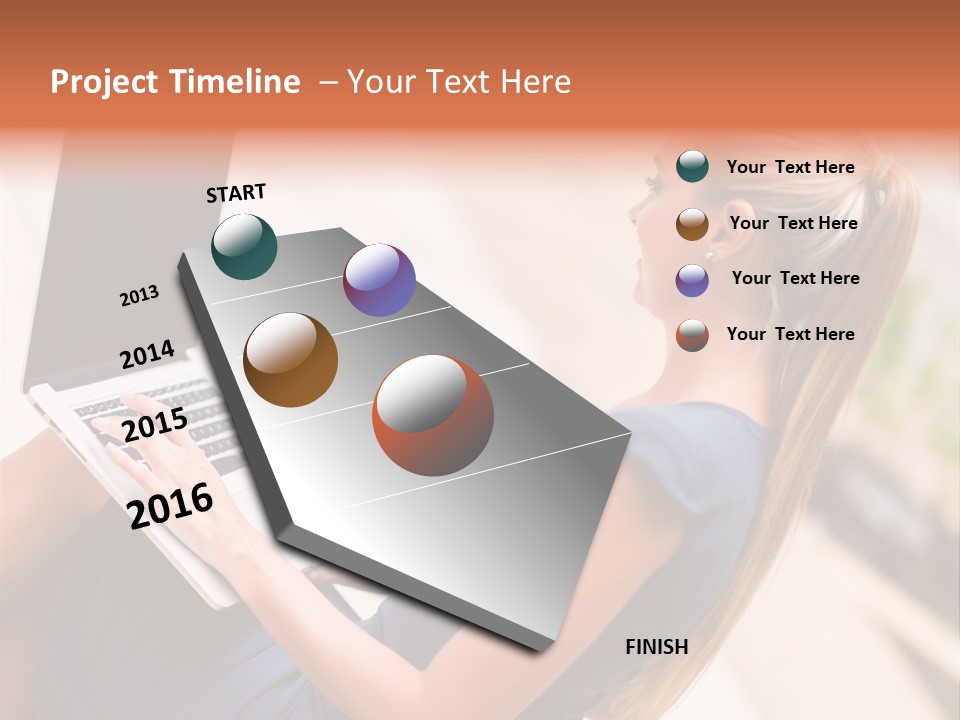 Project Timeline – Your Text Here

START

2013

2014

2015

2016

Your Text Here

Your Text Here

Your Text Here

Your Text Here

FINISH